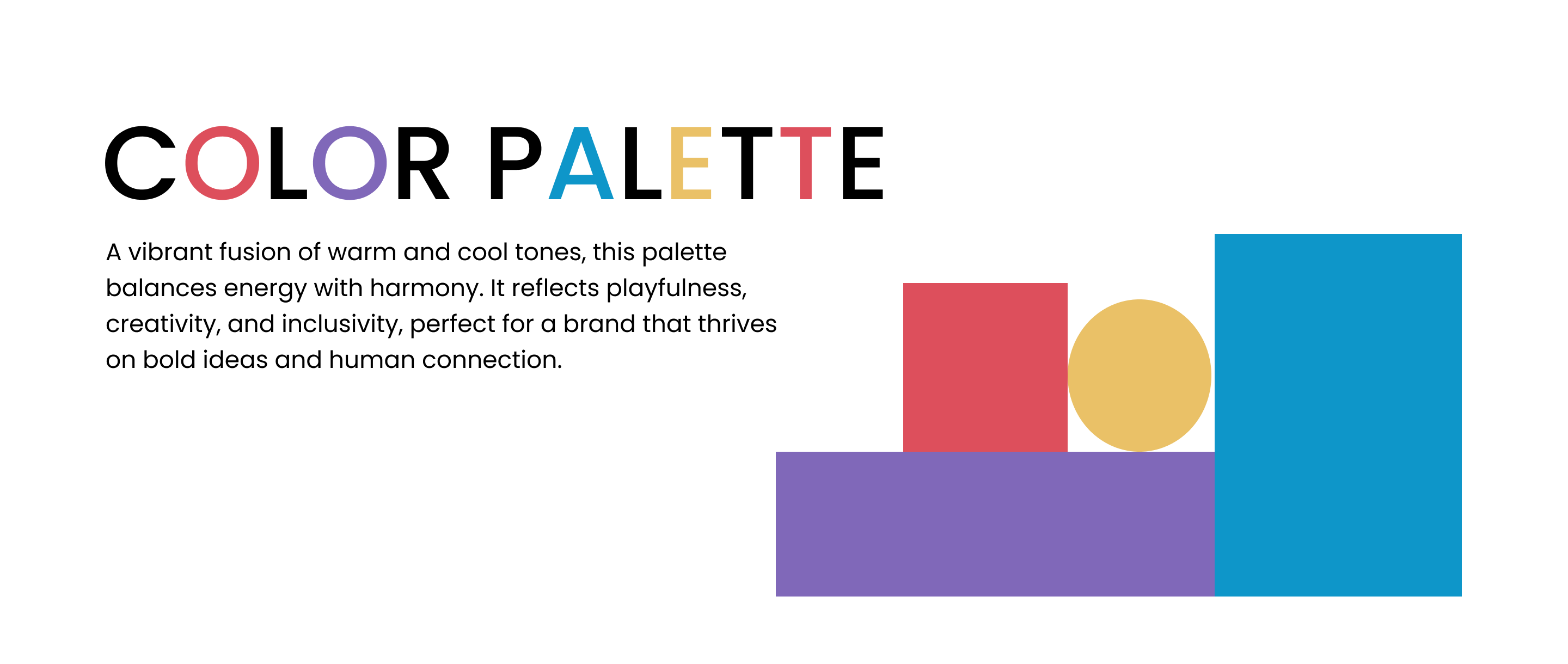 COLOR PALETTE

A vibrant fusion of warm and cool tones, this palette balances energy with harmony. It reflects playfulness, creativity, and inclusivity, perfect for a brand that thrives on bold ideas and human connection.